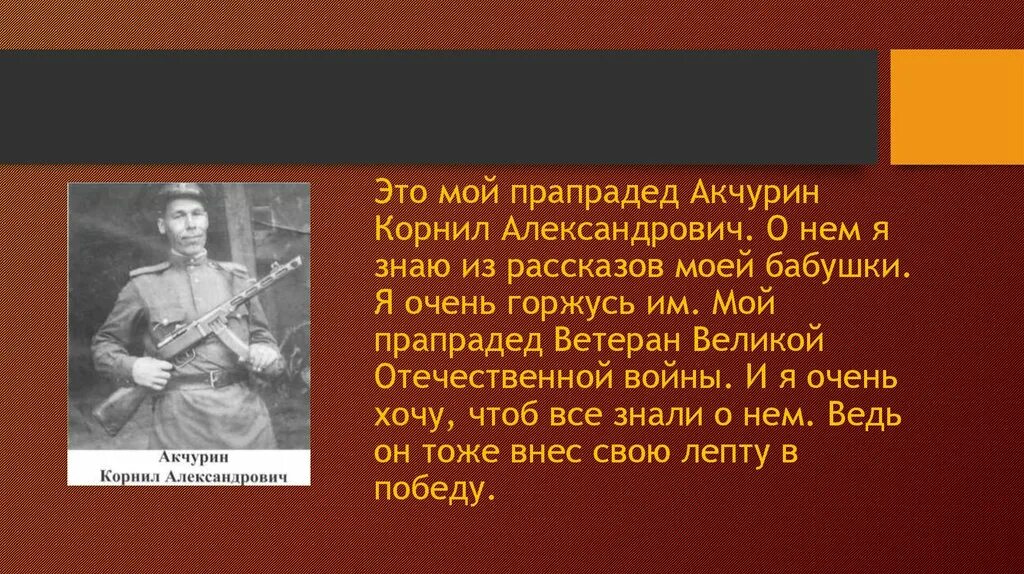 Акчурин
Корнил Александрович

Это мой прапрадед Акчурин Корнил Александрович. О нем я знаю из рассказов моей бабушки. Я очень горжусь им. Мой прапрадед Ветеран Великой Отечественной войны. И я очень хочу, чтоб все знали о нем. Ведь он тоже внес свою лепту в победу.